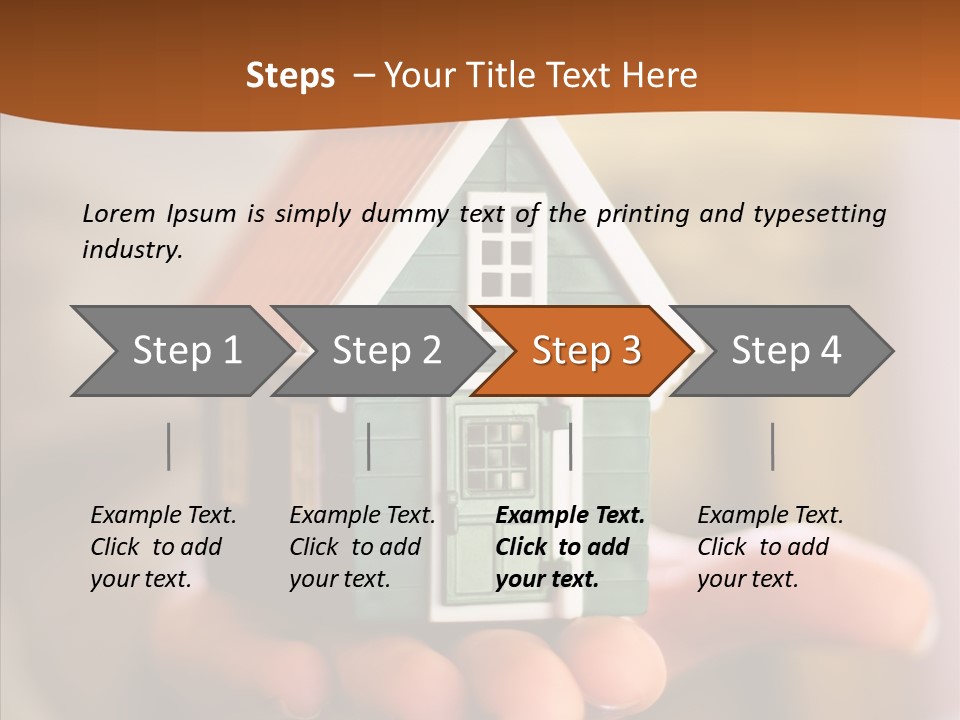 Steps – Your Title Text Here

Lorem Ipsum is simply dummy text of the printing and typesetting industry.

Step 1

Step 2

Step 3

Step 4

Example Text. Click to add your text.

Example Text. Click to add your text.

Example Text. Click to add your text.

Example Text. Click to add your text.